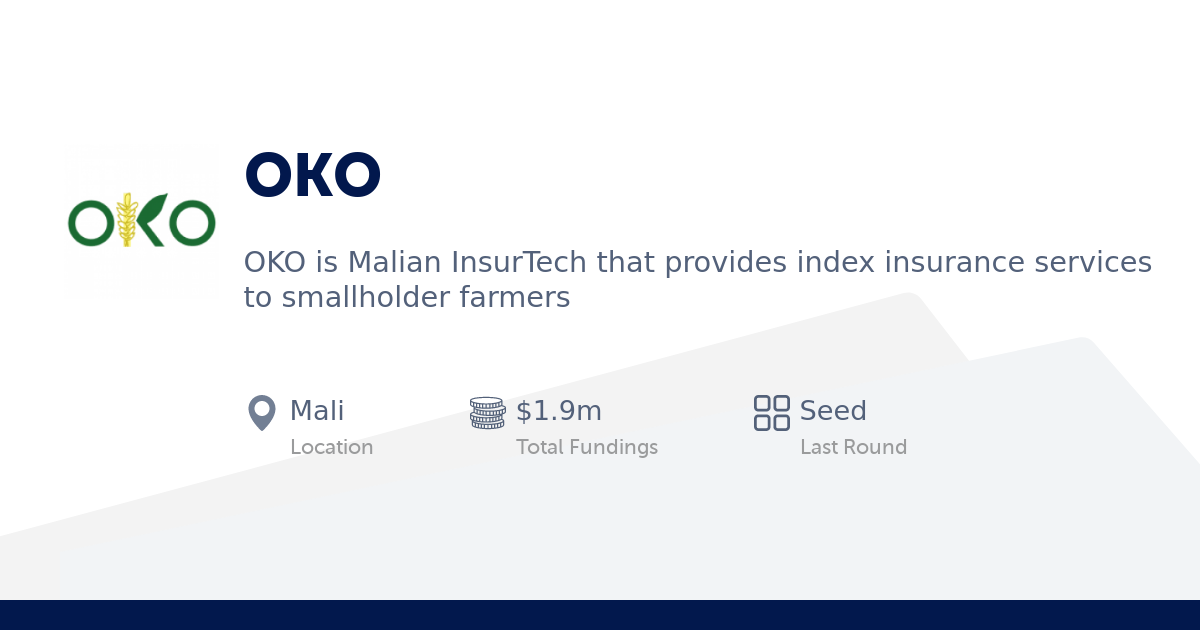 OKO

OKO

OKO is Malian InsurTech that provides index insurance services to smallholder farmers

Mali
Location

$1.9m
Total Fundings

Seed
Last Round